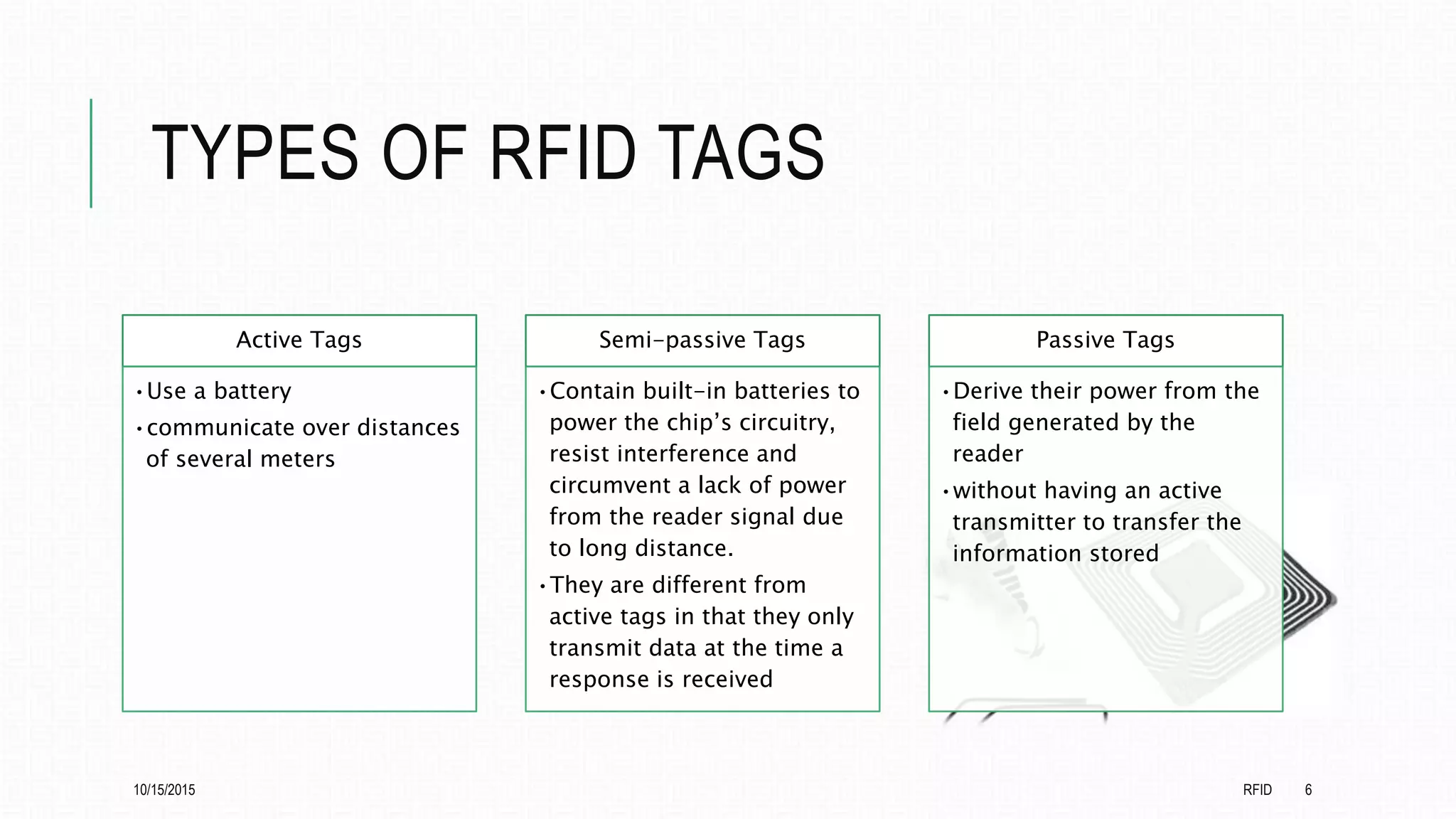 TYPES OF RFID TAGS

Active Tags

• Use a battery
• communicate over distances of several meters

Semi-passive Tags

• Contain built-in batteries to power the chip's circuitry, resist interference and circumvent a lack of power from the reader signal due to long distance.
• They are different from active tags in that they only transmit data at the time a response is received

Passive Tags

• Derive their power from the field generated by the reader
• without having an active transmitter to transfer the information stored

10/15/2015

RFID

6